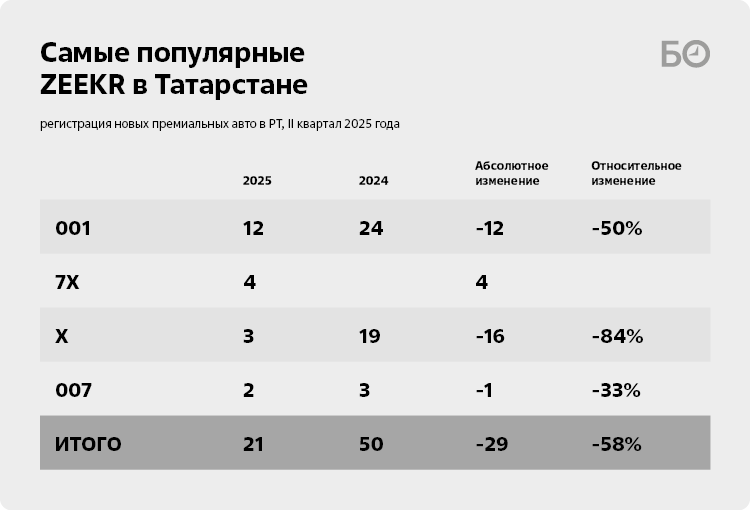 Самые популярные ZEEKR в Татарстане

БО

регистрация новых премиальных авто в РТ, II квартал 2025 года

| | 2025 | 2024 | Абсолютное изменение | Относительное изменение |
|---|---|---|---|---|
| 001 | 12 | 24 | -12 | -50% |
| 7X | 4 | | 4 | |
| X | 3 | 19 | -16 | -84% |
| 007 | 2 | 3 | -1 | -33% |
| ИТОГО | 21 | 50 | -29 | -58% |